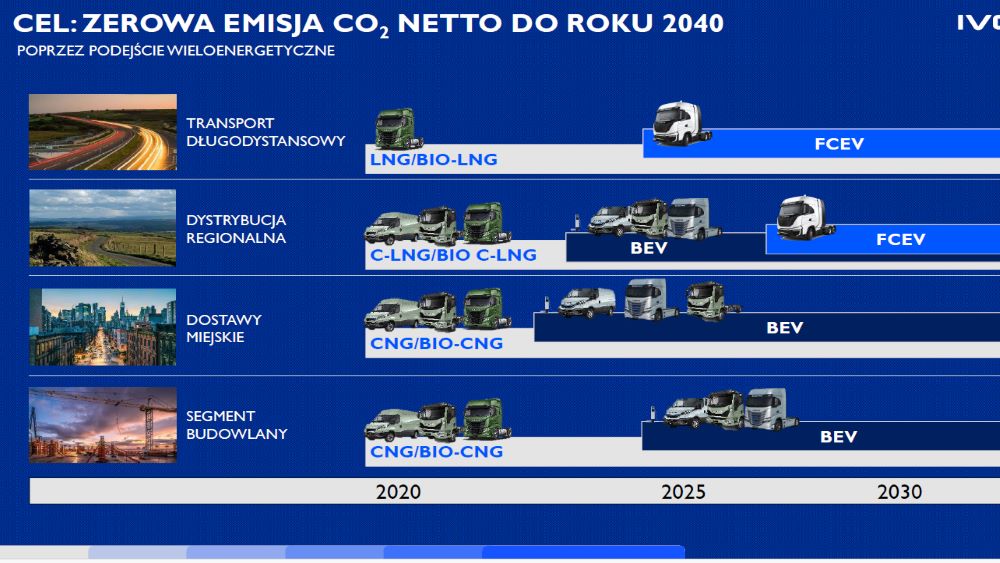 CEL: ZEROWA EMISJA $CO_2$ NETTO DO ROKU 2040

IVC

POPRZEZ PODEJŚCIE WIELOENERGETYCZNE

TRANSPORT DŁUGODYSTANSOWY

LNG/BIO-LNG

FCEV

DYSTRYBUCJA REGIONALNA

C-LNG/BIO C-LNG

BEV

FCEV

DOSTAWY MIEJSKIE

CNG/BIO-CNG

BEV

SEGMENT BUDOWLANY

CNG/BIO-CNG

BEV

2020

2025

2030